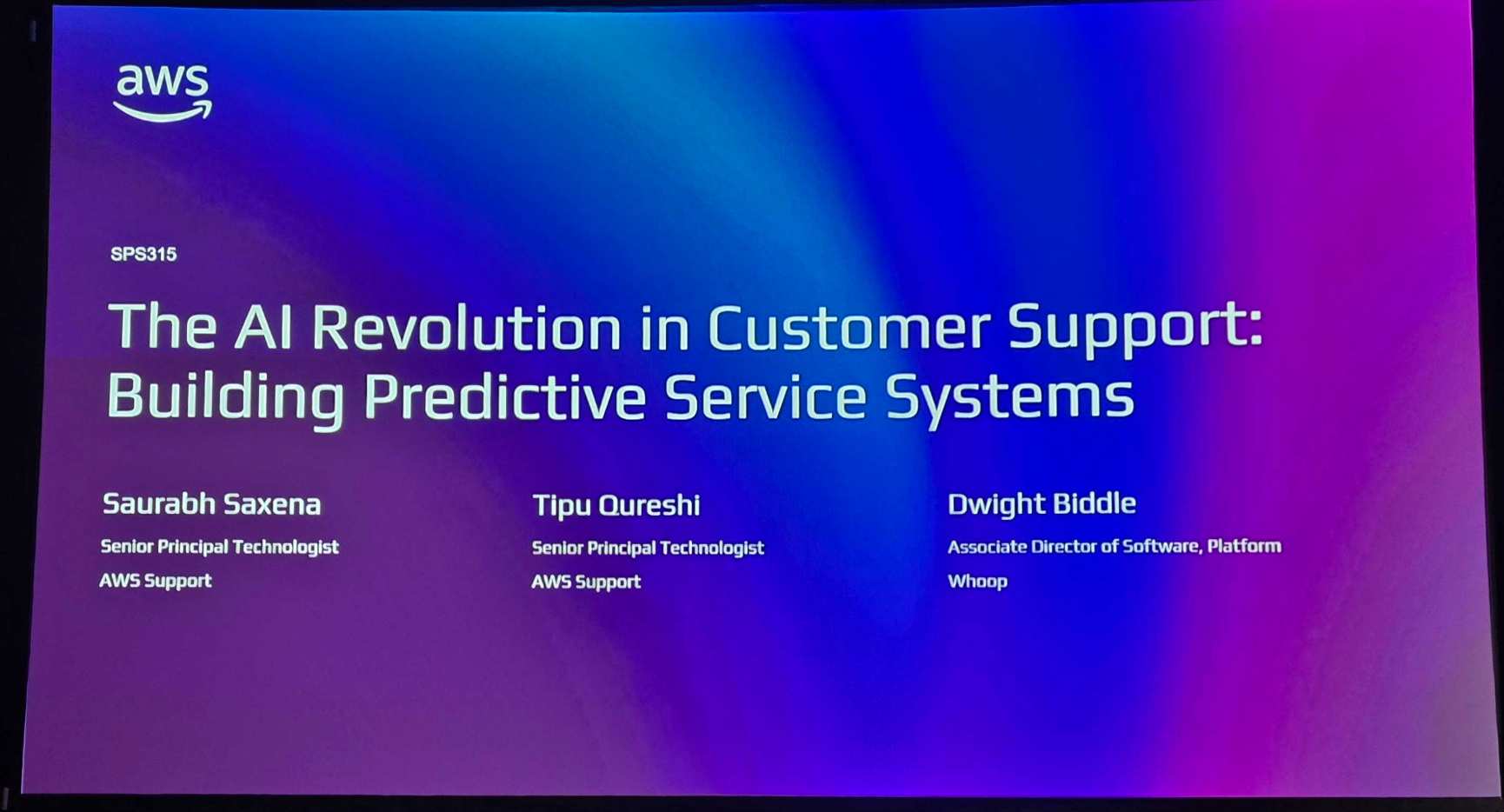 aws

SPS315

The AI Revolution in Customer Support: Building Predictive Service Systems

Saurabh Saxena
Senior Principal Technologist
AWS Support

Tipu Qureshi
Senior Principal Technologist
AWS Support

Dwight Biddle
Associate Director of Software, Platform
Whoop